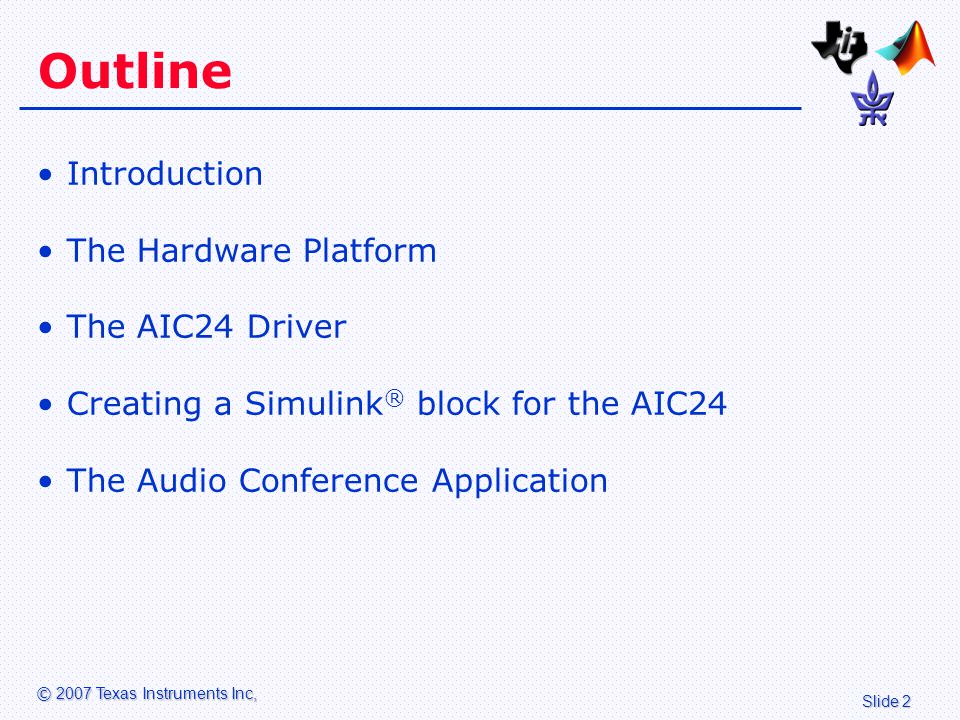 Outline

• Introduction

• The Hardware Platform

• The AIC24 Driver

• Creating a Simulink® block for the AIC24

• The Audio Conference Application

© 2007 Texas Instruments Inc,

Slide 2